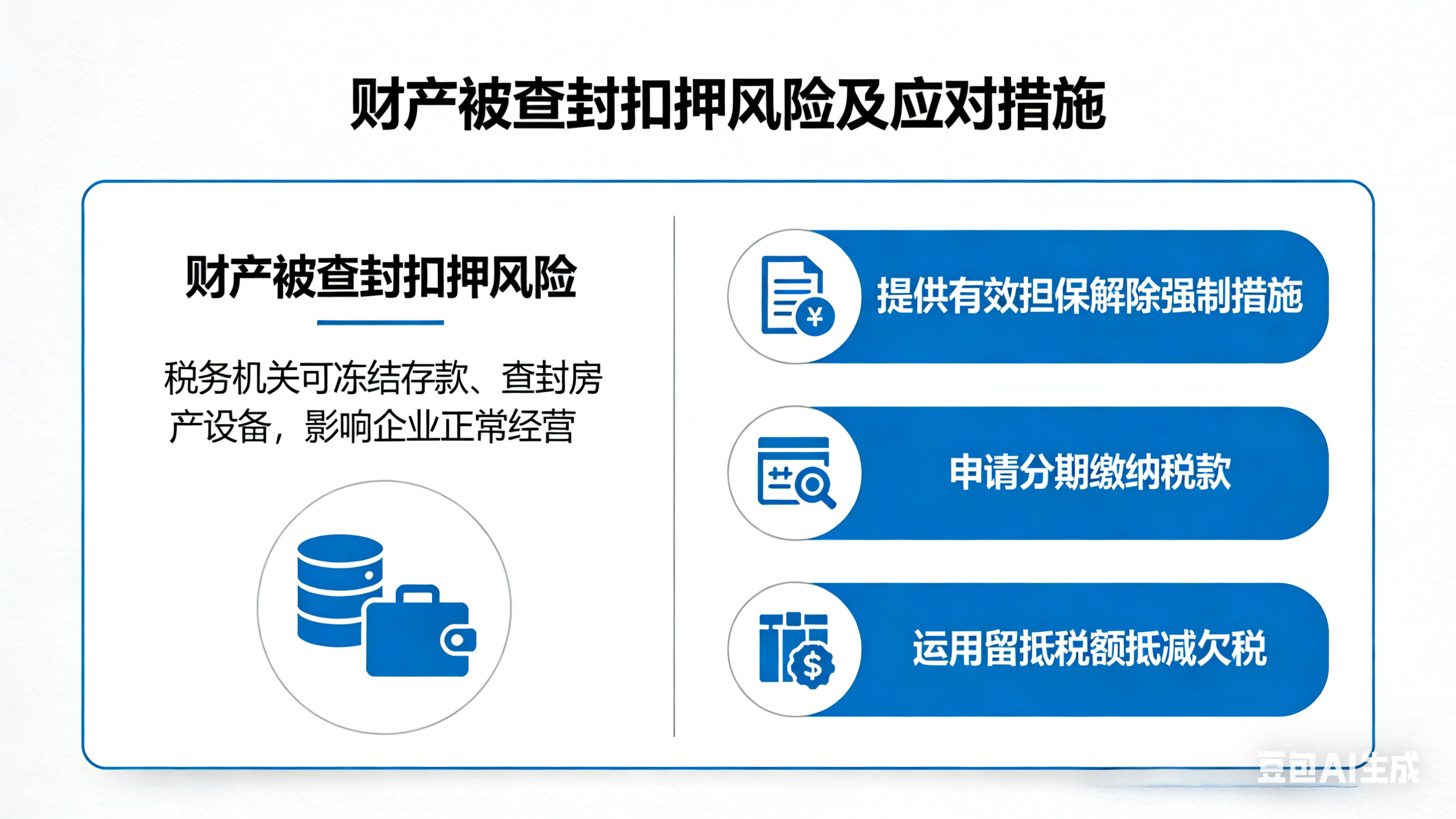 财产被查封扣押风险及应对措施

财产被查封扣押风险

税务机关可冻结存款、查封房产设备，影响企业正常经营

提供有效担保解除强制措施

申请分期缴纳税款

运用留抵税额抵减欠税

豆包AI生成